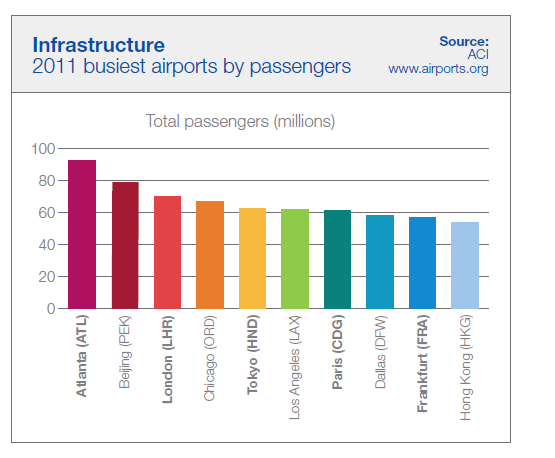 Infrastructure
2011 busiest airports by passengers

Source:
ACI
www.airports.org

Total passengers (millions)

100
80
60
40
20
0

Atlanta (ATL)
Beijing (PEK)
London (LHR)
Chicago (ORD)
Tokyo (HND)
Los Angeles (LAX)
Paris (CDG)
Dallas (DFW)
Frankfurt (FRA)
Hong Kong (HKG)